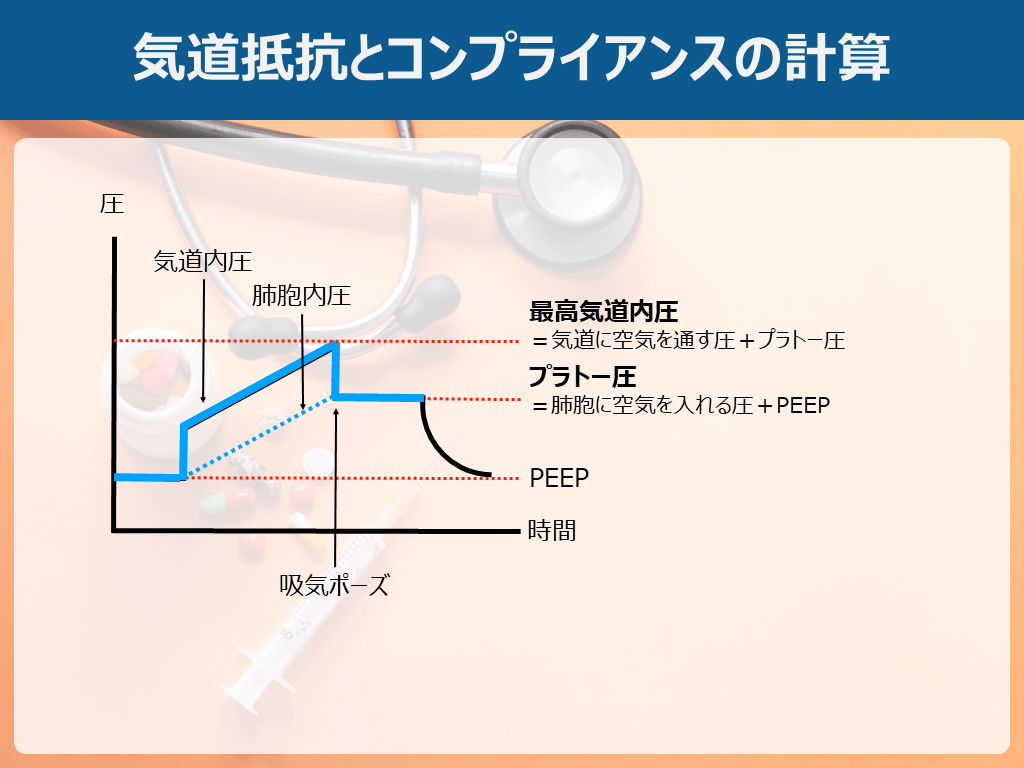 気道抵抗とコンプライアンスの計算

圧

気道内圧

肺胞内圧

最高気道内圧
＝気道に空気を通す圧＋プラトー圧

プラトー圧
＝肺胞に空気を入れる圧＋PEEP

PEEP

時間

吸気ポーズ